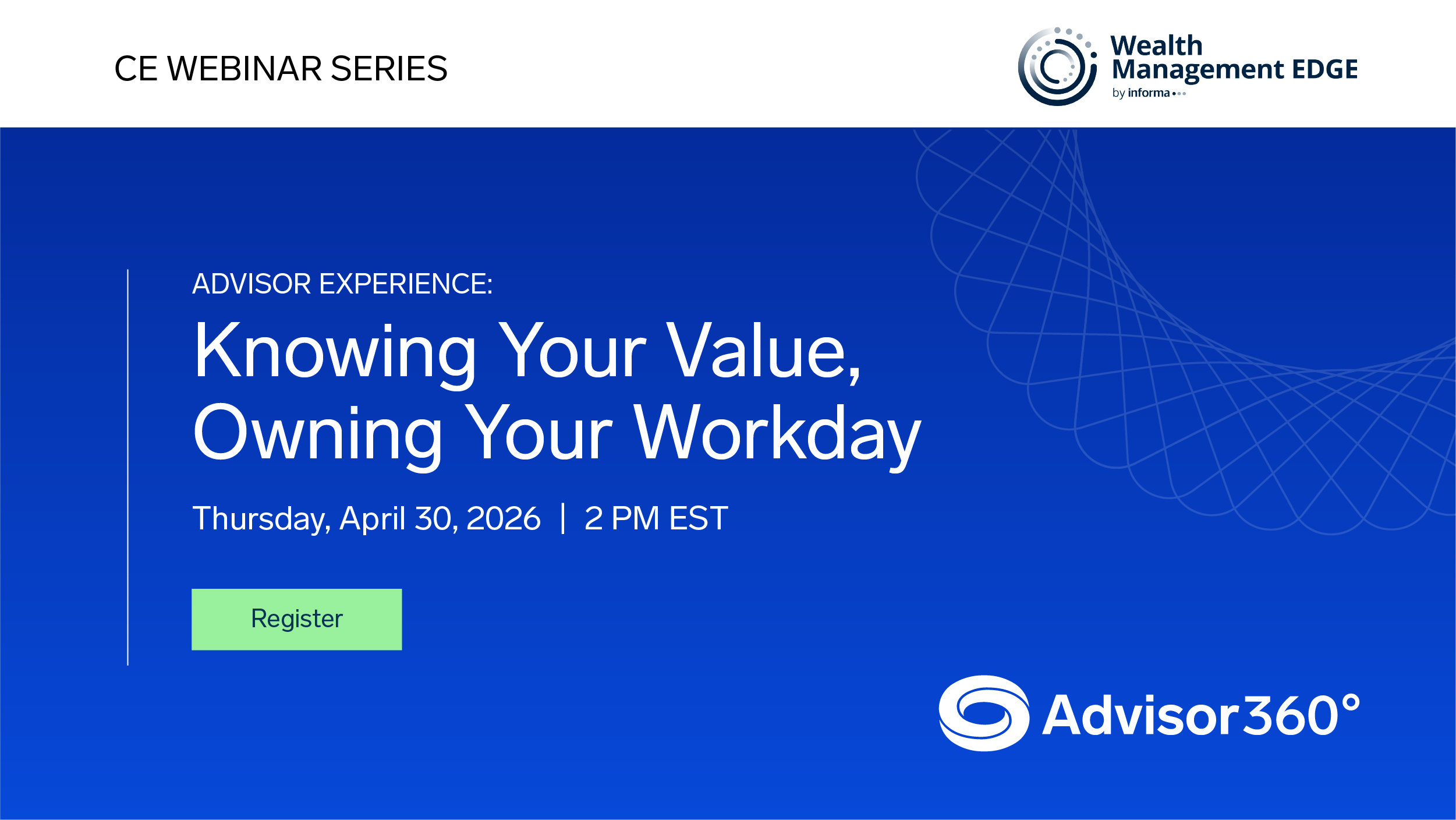 CE WEBINAR SERIES

Wealth Management EDGE
by informa

ADVISOR EXPERIENCE:

Knowing Your Value, Owning Your Workday

Thursday, April 30, 2026 | 2 PM EST

Register

Advisor360°